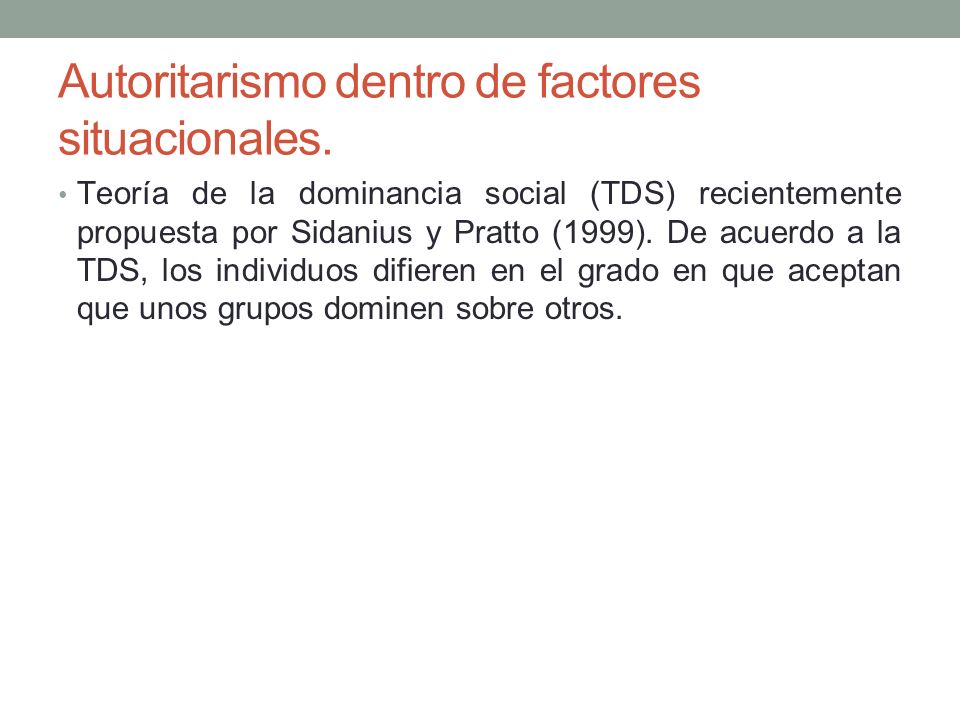 Autoritarismo dentro de factores situacionales.

• Teoría de la dominancia social (TDS) recientemente propuesta por Sidanius y Pratto (1999). De acuerdo a la TDS, los individuos difieren en el grado en que aceptan que unos grupos dominen sobre otros.